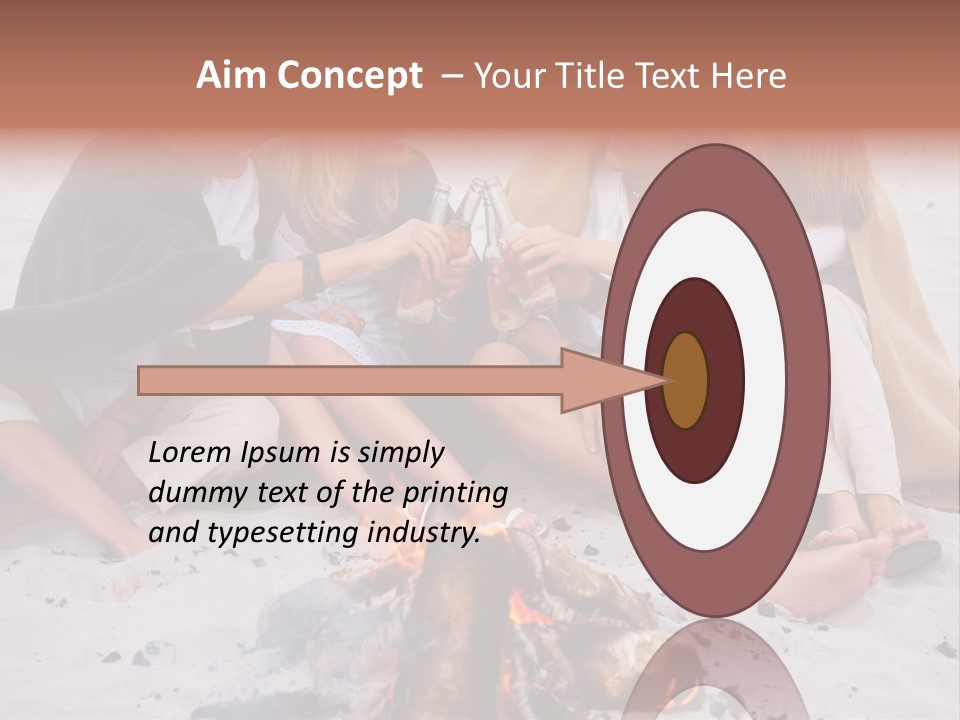 Aim Concept – Your Title Text Here

Lorem Ipsum is simply dummy text of the printing and typesetting industry.